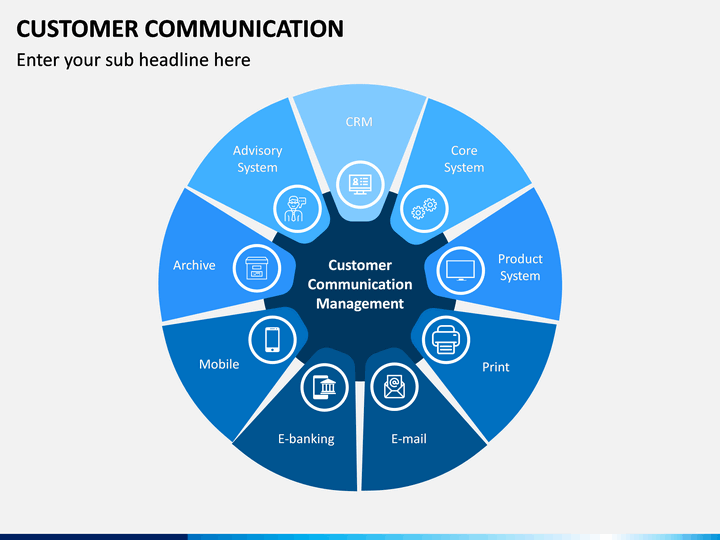 CUSTOMER COMMUNICATION

Enter your sub headline here

CRM

Core System

Product System

Print

E-mail

E-banking

Mobile

Archive

Advisory System

Customer Communication Management